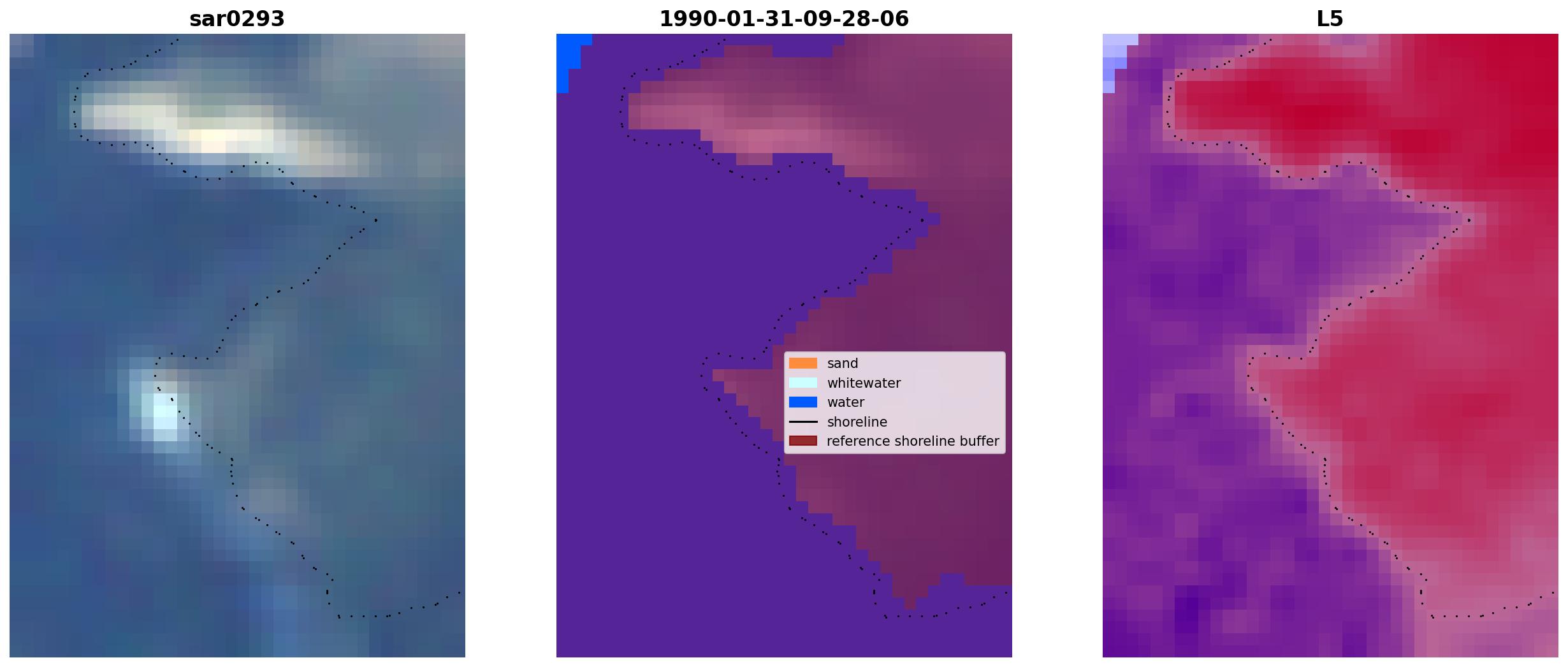 sar0293

1990-01-31-09-28-06

sand
whitewater
water
shoreline
reference shoreline buffer

L5